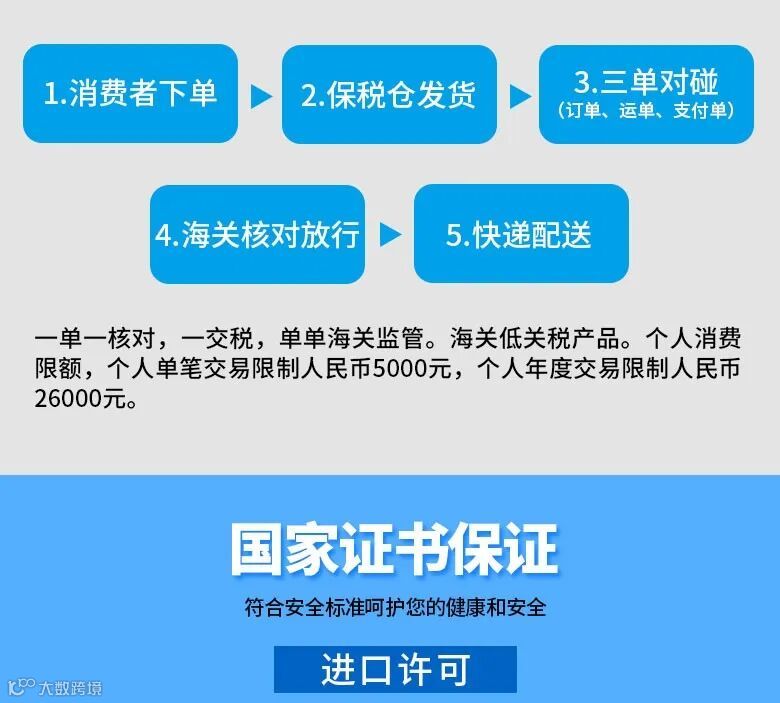 1.消费者下单

2.保税仓发货

3.三单对碰
(订单、运单、支付单)

4.海关核对放行

5.快递配送

一单一核对，一交税，单单海关监管。海关低关税产品。个人消费限额，个人单笔交易限制人民币5000元，个人年度交易限制人民币26000元。

国家证书保证

符合安全标准呵护您的健康和安全

进口许可

大数跨境